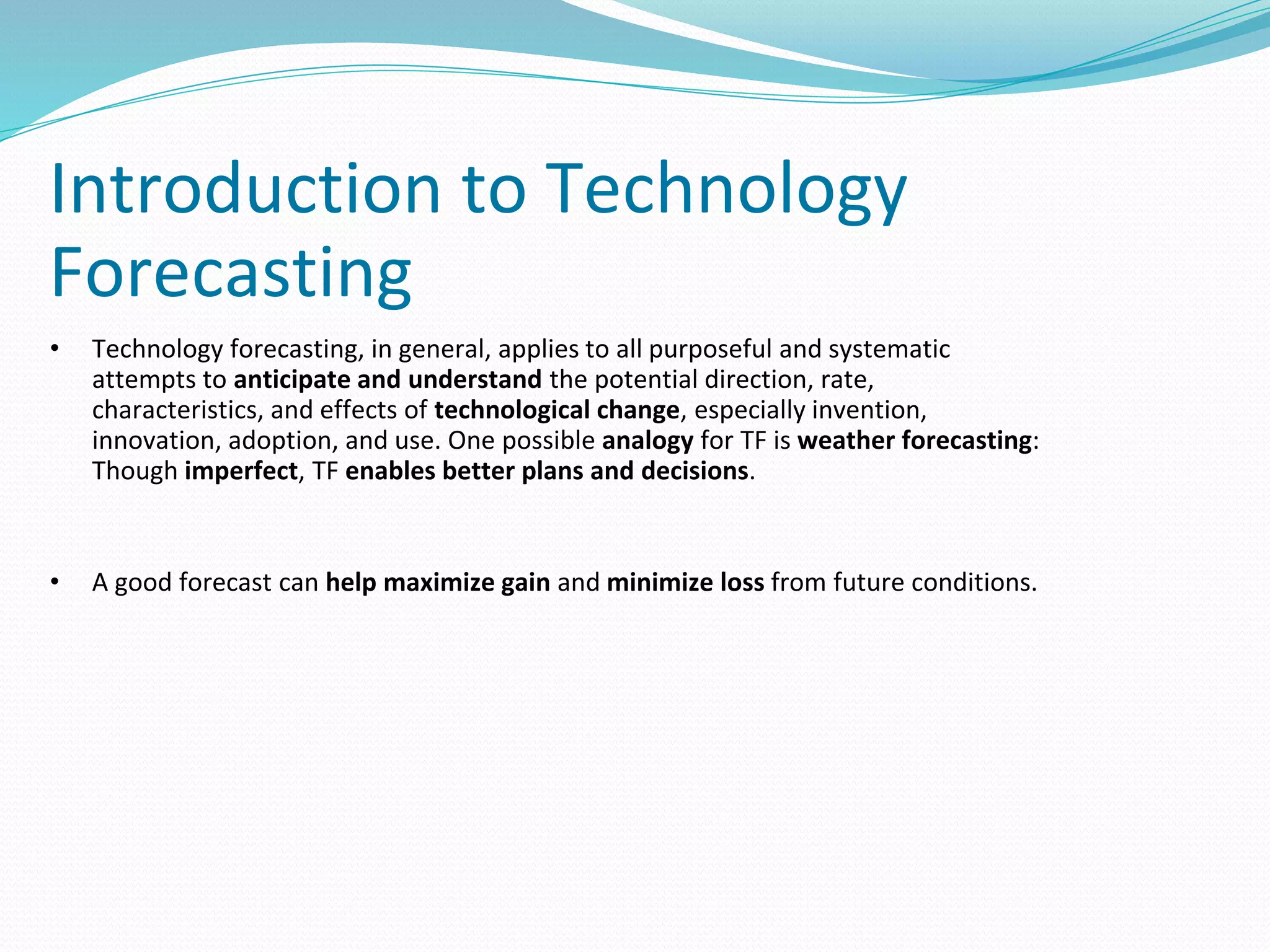 Introduction to Technology Forecasting

• Technology forecasting, in general, applies to all purposeful and systematic attempts to anticipate and understand the potential direction, rate, characteristics, and effects of technological change, especially invention, innovation, adoption, and use. One possible analogy for TF is weather forecasting: Though imperfect, TF enables better plans and decisions.

• A good forecast can help maximize gain and minimize loss from future conditions.